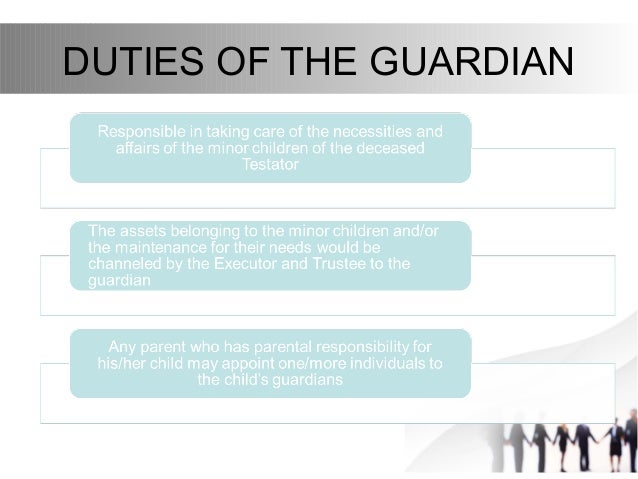 DUTIES OF THE GUARDIAN

Responsible in taking care of the necessities and affairs of the minor children of the deceased Testator

The assets belonging to the minor children and/or the maintenance for their needs would be channeled by the Executor and Trustee to the guardian

Any parent who has parental responsibility for his/her child may appoint one/more individuals to the child's guardians